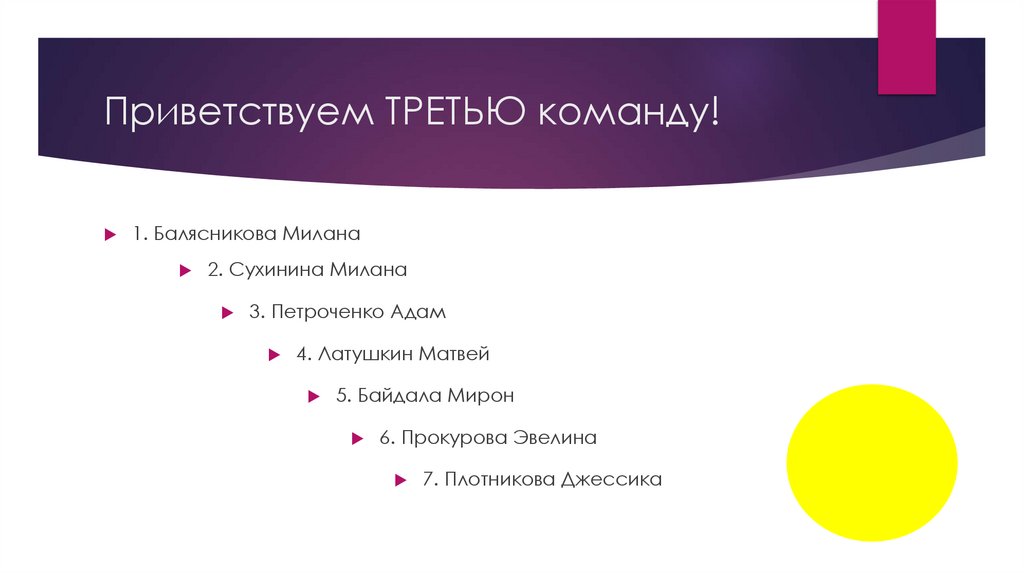 Приветствуем ТРЕТЬЮ команду!

1. Балясникова Милана

2. Сухинина Милана

3. Петроченко Адам

4. Латушкин Матвей

5. Байдала Мирон

6. Прокурова Эвелина

7. Плотникова Джессика